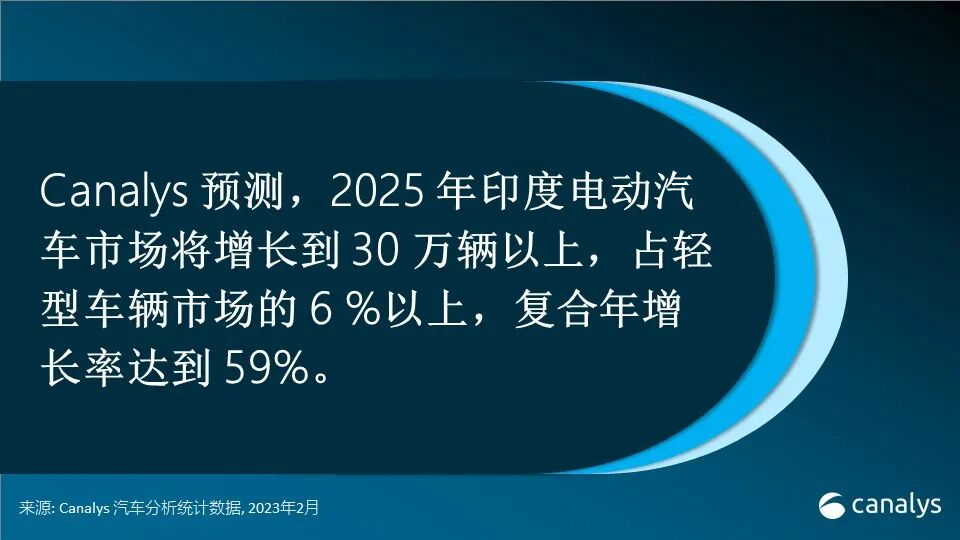 Canalys 预测，2025 年印度电动汽车市场将增长到 30 万辆以上，占轻型车辆市场的 6 %以上，复合年增长率达到 59%。

来源: Canalys 汽车分析统计数据, 2023年2月

canalys